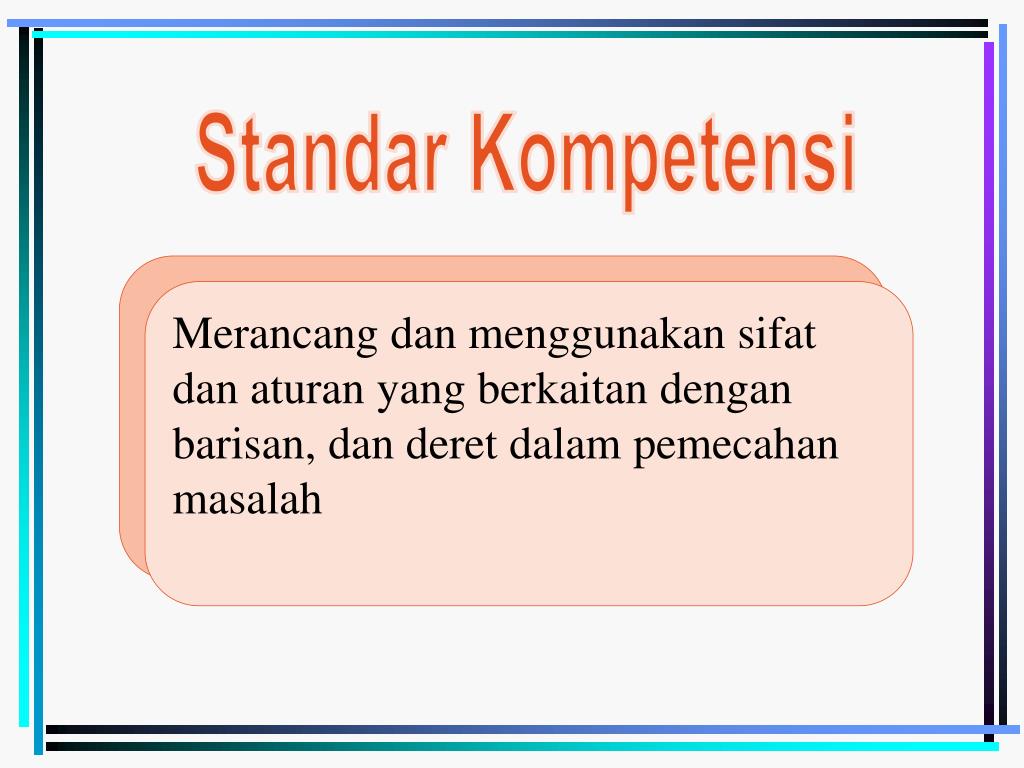 Standar Kompetensi

Merancang dan menggunakan sifat dan aturan yang berkaitan dengan barisan, dan deret dalam pemecahan masalah